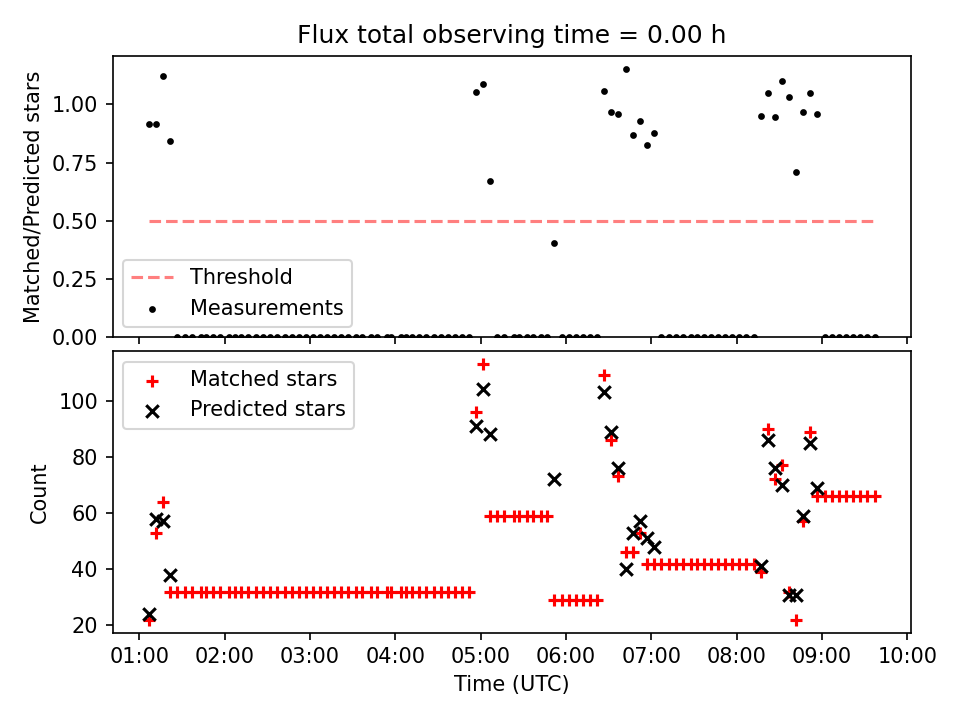 Flux total observing time = 0.00 h

Matched/Predicted stars

1.00
0.75
0.50
0.25
0.00

Threshold
Measurements

Matched stars
Predicted stars

Count

100
80
60
40
20

01:00 02:00 03:00 04:00 05:00 06:00 07:00 08:00 09:00 10:00

Time (UTC)